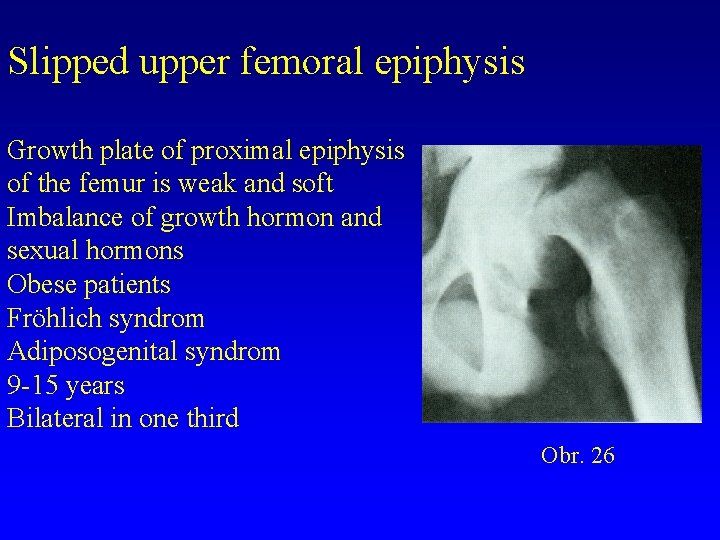 Slipped upper femoral epiphysis

Growth plate of proximal epiphysis of the femur is weak and soft
Imbalance of growth hormon and sexual hormons
Obese patients
Fröhlich syndrom
Adiposogenital syndrom
9-15 years
Bilateral in one third

Obr. 26